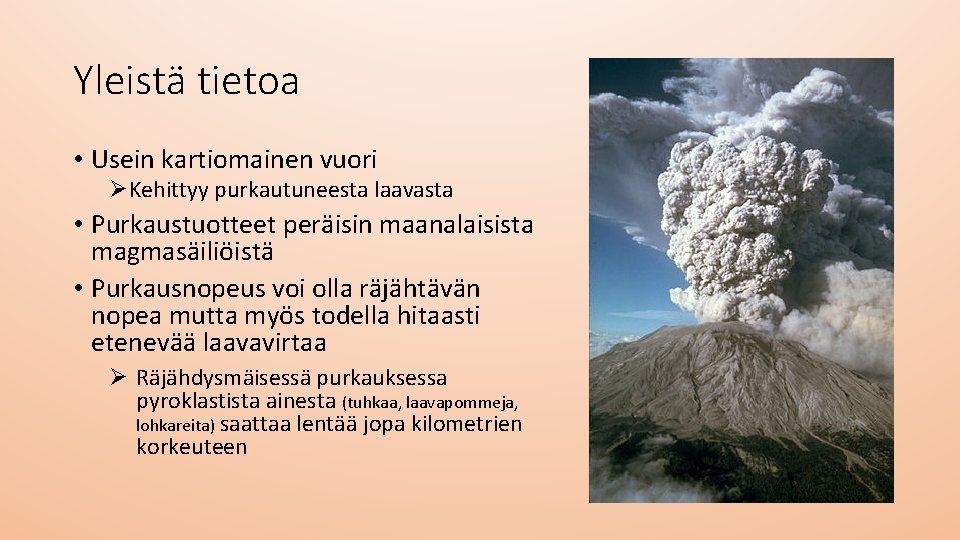 Yleistä tietoa

• Usein kartiomainen vuori
  ➢ Kehittyy purkautuneesta laavasta
• Purkaustuotteet peräisin maanalaisista magmasäiliöistä
• Purkausnopeus voi olla räjähtävän nopea mutta myös todella hitaasti etenevää laavavirtaa
  ➢ Räjähdysmäisessä purkauksessa pyroklastista ainesta (tuhkaa, laavapommeja, lohkareita) saattaa lentää jopa kilometrien korkeuteen